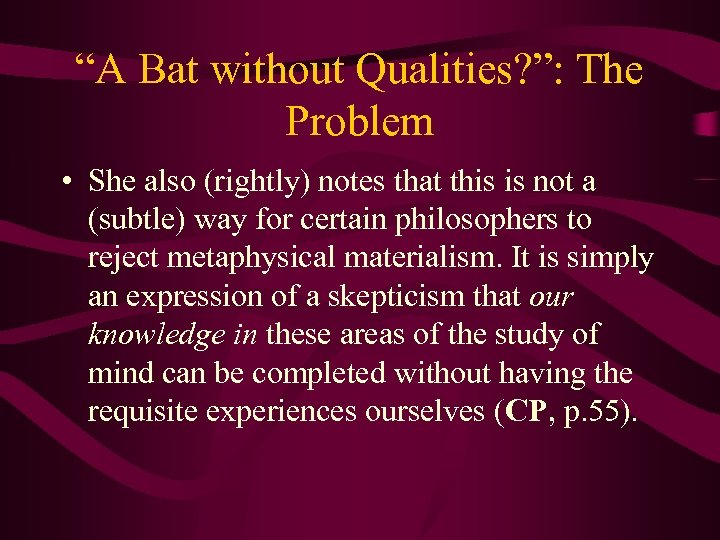 “A Bat without Qualities?”: The Problem

• She also (rightly) notes that this is not a (subtle) way for certain philosophers to reject metaphysical materialism. It is simply an expression of a skepticism that our knowledge in these areas of the study of mind can be completed without having the requisite experiences ourselves (CP, p.55).